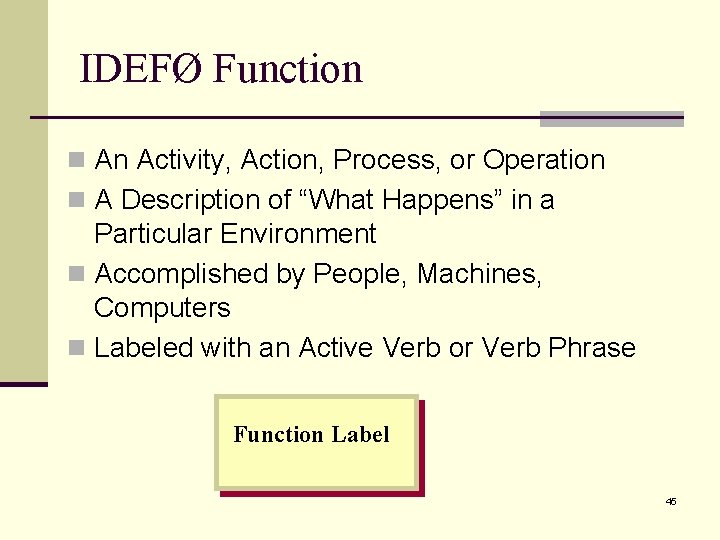 IDEFØ Function

- An Activity, Action, Process, or Operation
- A Description of “What Happens” in a Particular Environment
- Accomplished by People, Machines, Computers
- Labeled with an Active Verb or Verb Phrase

Function Label

45